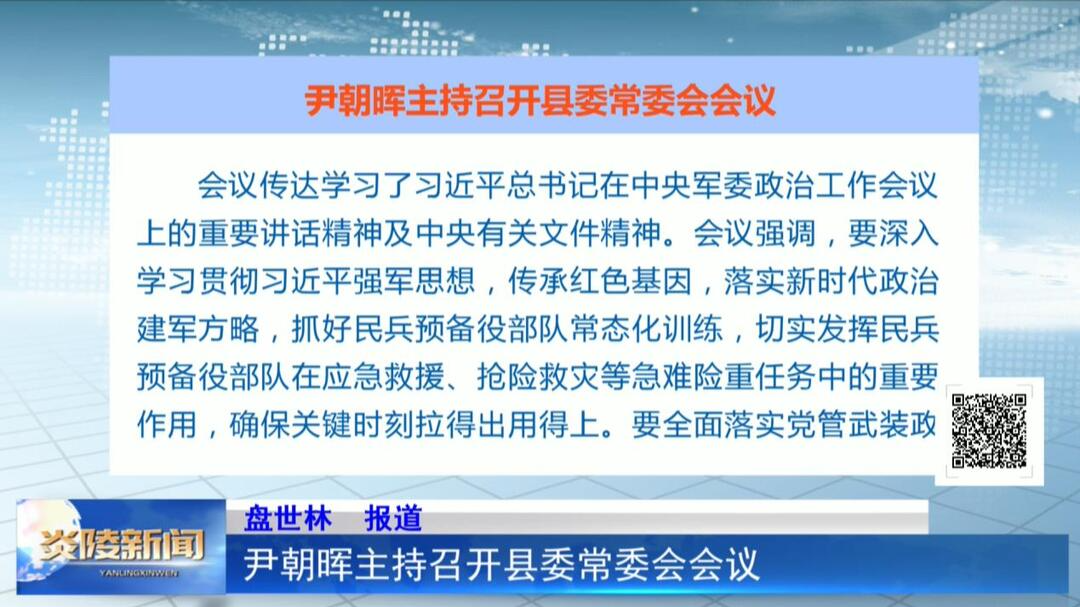 尹朝晖主持召开县委常委会会议

会议传达学习了习近平总书记在中央军委政治工作会议上的重要讲话精神及中央有关文件精神。会议强调，要深入学习贯彻习近平强军思想，传承红色基因，落实新时代政治建军方略，抓好民兵预备役部队常态化训练，切实发挥民兵预备役部队在应急救援、抢险救灾等急难险重任务中的重要作用，确保关键时刻拉得出用得上。要全面落实党管武装政

盘世林　报道

炎陵新闻
YANLINGXINWEN

尹朝晖主持召开县委常委会会议